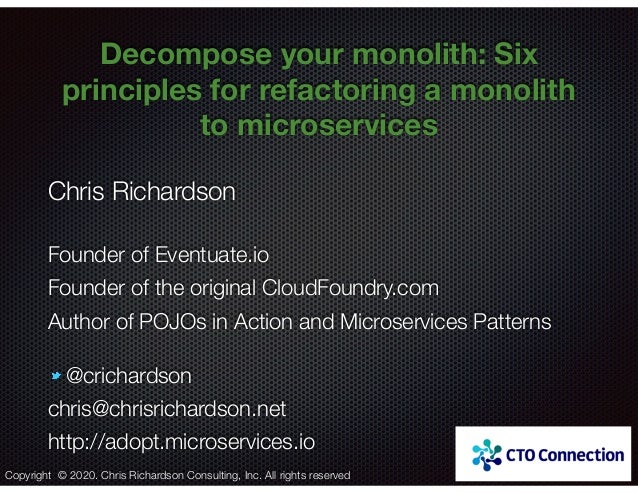 Decompose your monolith: Six principles for refactoring a monolith to microservices

Chris Richardson

Founder of Eventuate.io
Founder of the original CloudFoundry.com
Author of POJOs in Action and Microservices Patterns

@crichardson
chris@chrisrichardson.net
http://adopt.microservices.io

CTO Connection

Copyright © 2020. Chris Richardson Consulting, Inc. All rights reserved